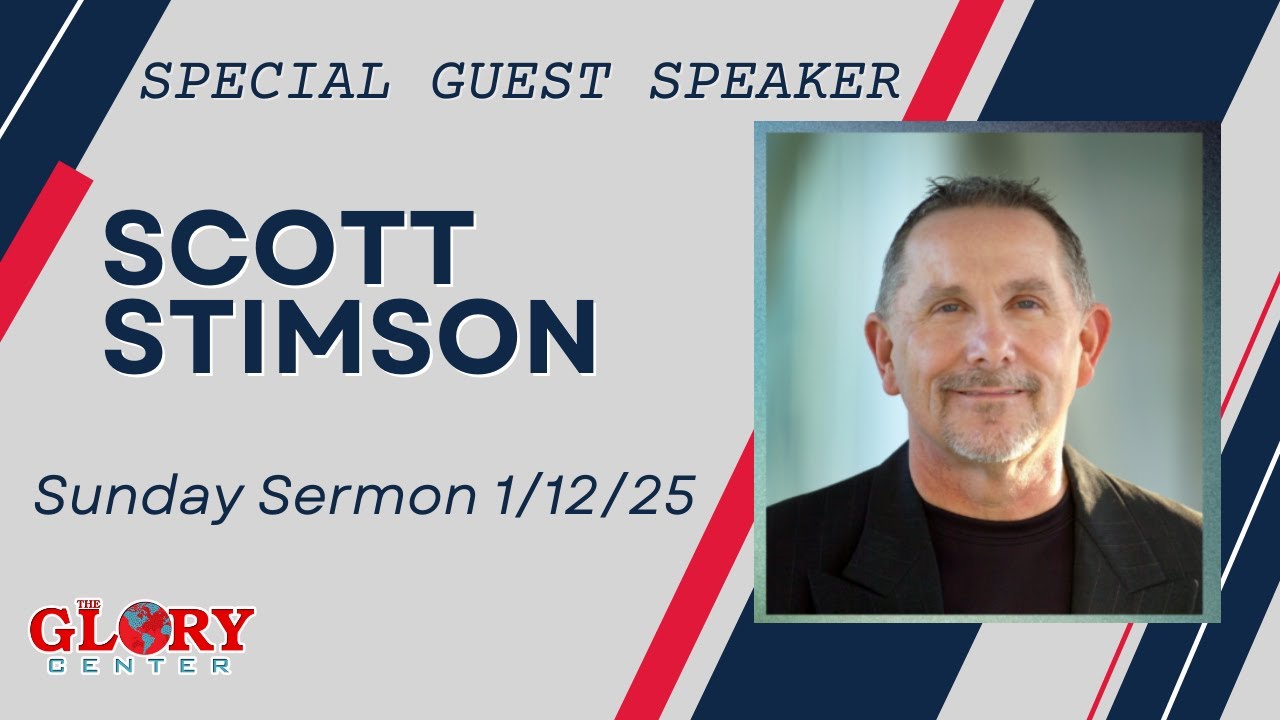 SPECIAL GUEST SPEAKER

SCOTT STIMSON

Sunday Sermon 1/12/25

THE GLORY CENTER